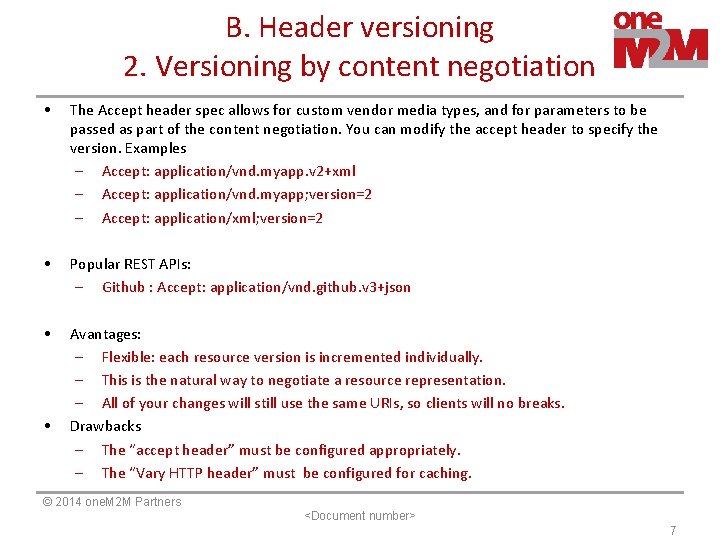 B. Header versioning
2. Versioning by content negotiation

oneM2M

• The Accept header spec allows for custom vendor media types, and for parameters to be passed as part of the content negotiation. You can modify the accept header to specify the version. Examples
– Accept: application/vnd.myapp.v2+xml
– Accept: application/vnd.myapp;version=2
– Accept: application/xml;version=2

• Popular REST APIs:
– Github : Accept: application/vnd.github.v3+json

• Avantages:
– Flexible: each resource version is incremented individually.
– This is the natural way to negotiate a resource representation.
– All of your changes will still use the same URIs, so clients will no breaks.
• Drawbacks
– The "accept header" must be configured appropriately.
– The "Vary HTTP header" must be configured for caching.

© 2014 oneM2M Partners
<Document number>
7